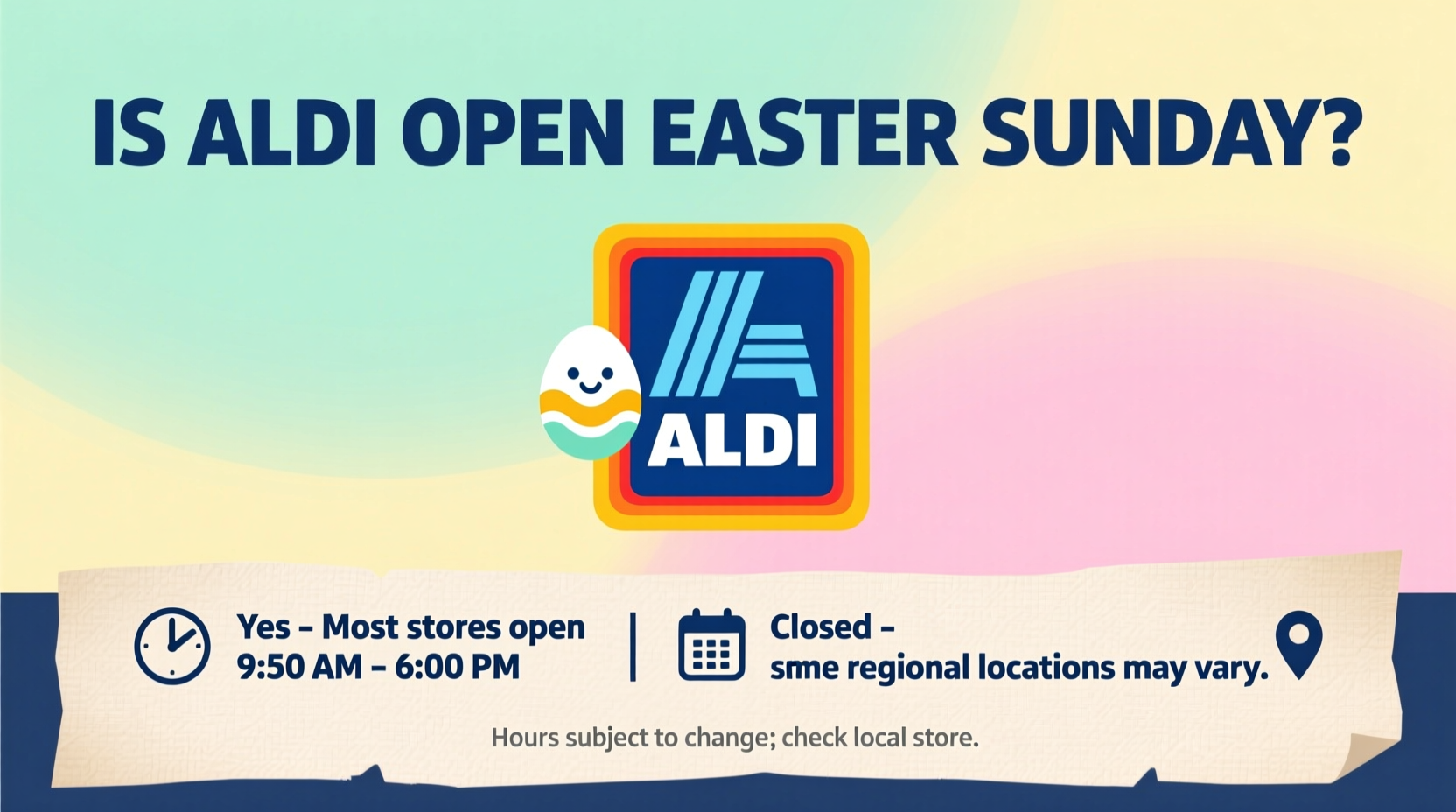 IS ALDI OPEN EASTER SUNDAY?

ALDI

Yes – Most stores open 9:50 AM – 6:00 PM

Closed – sme regional locations may vary.

Hours subject to change; check local store.